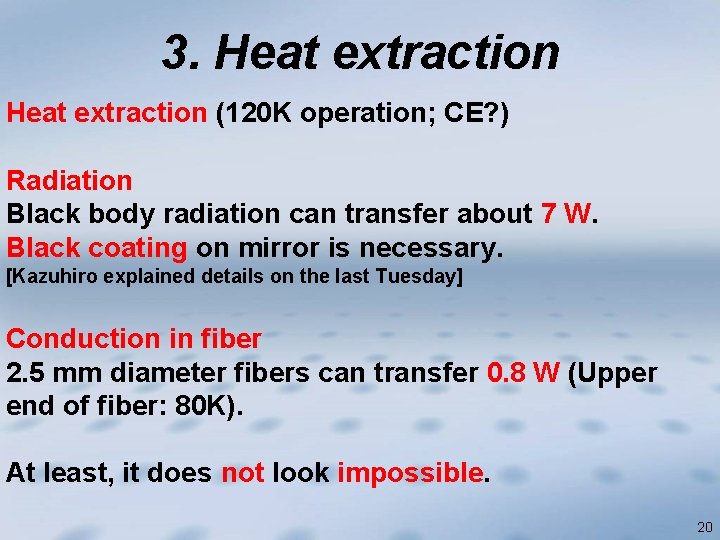 3. Heat extraction

Heat extraction (120K operation; CE?)

Radiation
Black body radiation can transfer about 7 W.
Black coating on mirror is necessary.
[Kazuhiro explained details on the last Tuesday]

Conduction in fiber
2.5 mm diameter fibers can transfer 0.8 W (Upper end of fiber: 80K).

At least, it does not look impossible.

20